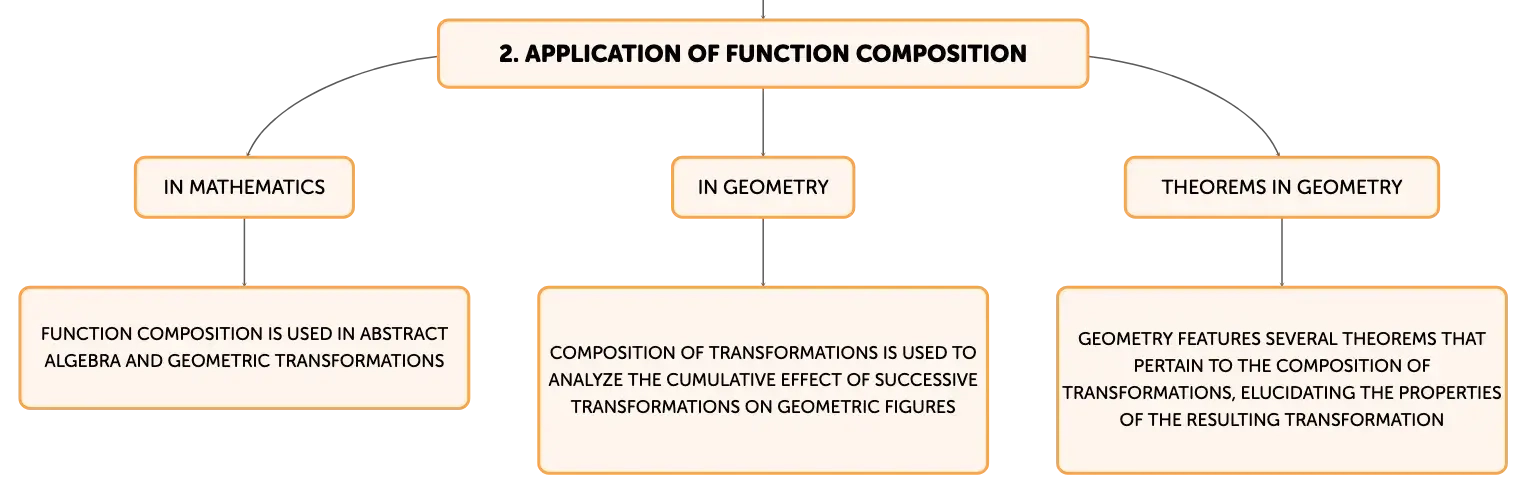 2. APPLICATION OF FUNCTION COMPOSITION

IN MATHEMATICS

FUNCTION COMPOSITION IS USED IN ABSTRACT ALGEBRA AND GEOMETRIC TRANSFORMATIONS

IN GEOMETRY

COMPOSITION OF TRANSFORMATIONS IS USED TO ANALYZE THE CUMULATIVE EFFECT OF SUCCESSIVE TRANSFORMATIONS ON GEOMETRIC FIGURES

THEOREMS IN GEOMETRY

GEOMETRY FEATURES SEVERAL THEOREMS THAT PERTAIN TO THE COMPOSITION OF TRANSFORMATIONS, ELUCIDATING THE PROPERTIES OF THE RESULTING TRANSFORMATION